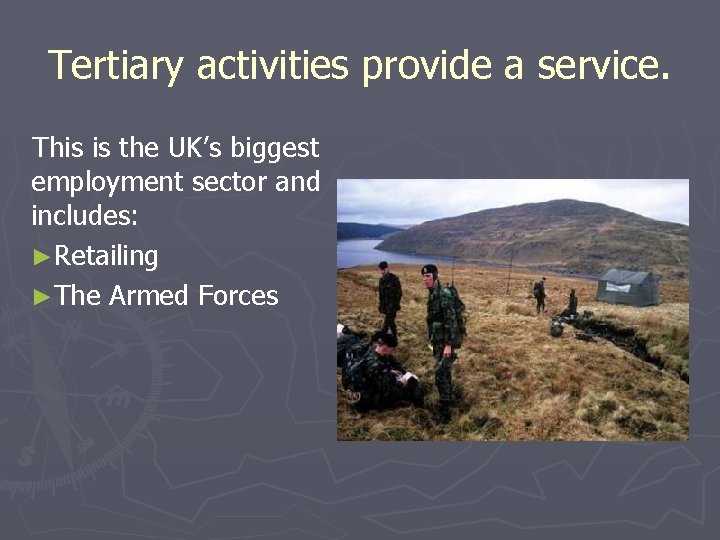 Tertiary activities provide a service.

This is the UK's biggest employment sector and includes:

►Retailing

►The Armed Forces